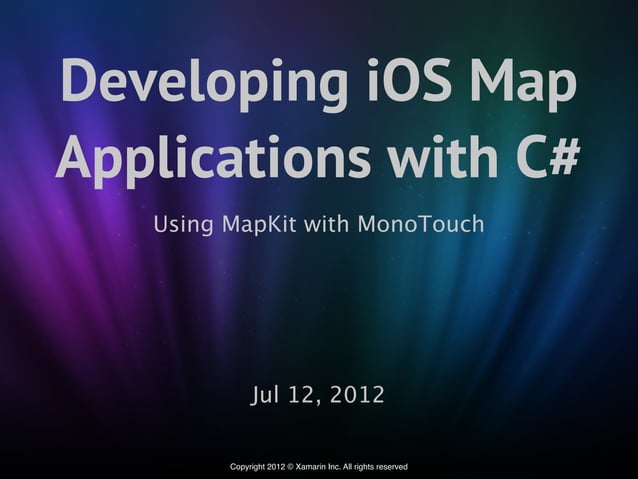 Developing iOS Map Applications with C#

Using MapKit with MonoTouch

Jul 12, 2012

Copyright 2012 © Xamarin Inc. All rights reserved